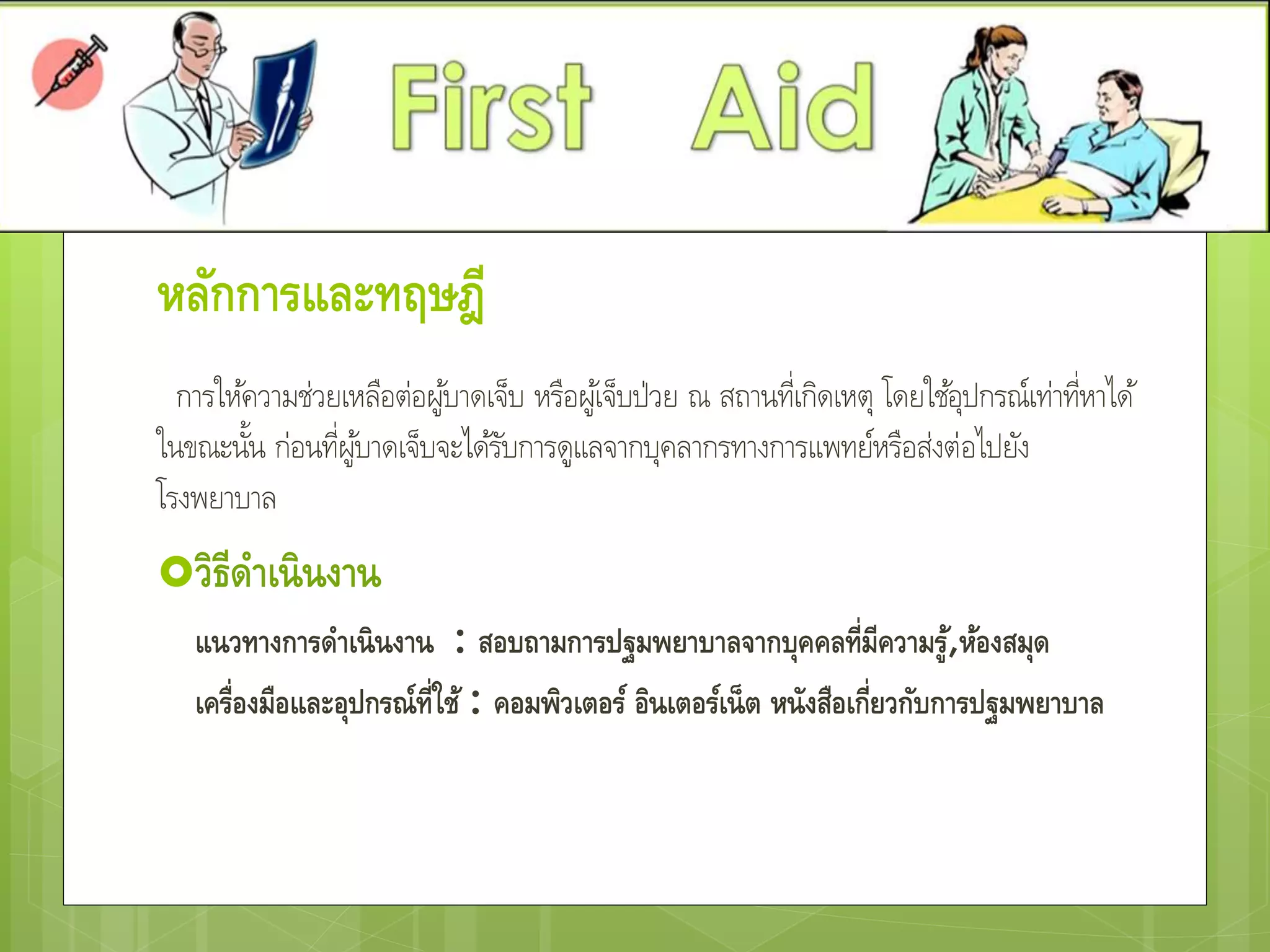 First Aid

หลักการและทฤษฎี

การให้ความช่วยเหลือต่อผู้บาดเจ็บ หรือผู้เจ็บป่วย ณ สถานที่เกิดเหตุ โดยใช้อุปกรณ์เท่าที่หาได้ในขณะนั้น ก่อนที่ผู้บาดเจ็บจะได้รับการดูแลจากบุคลากรทางการแพทย์หรือส่งต่อไปยังโรงพยาบาล

วิธีดำเนินงาน

แนวทางการดำเนินงาน : สอบถามการปฐมพยาบาลจากบุคคลที่มีความรู้,ห้องสมุด

เครื่องมือและอุปกรณ์ที่ใช้ : คอมพิวเตอร์ อินเตอร์เน็ต หนังสือเกี่ยวกับการปฐมพยาบาล